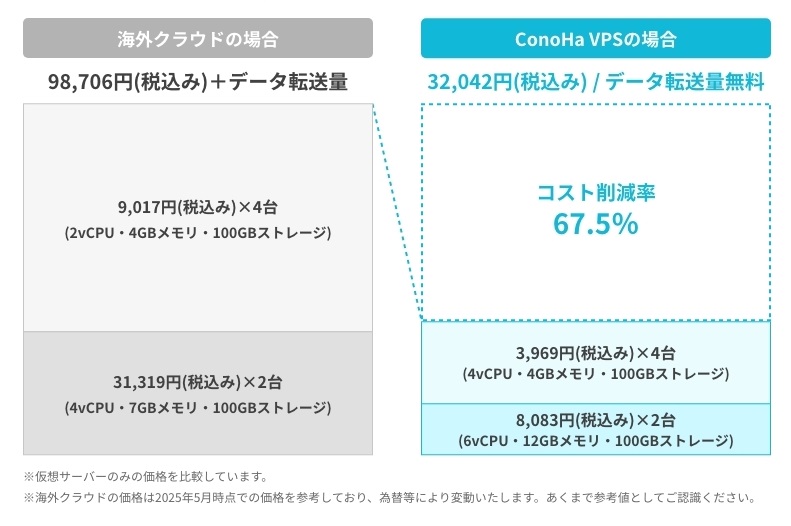 海外クラウドの場合

98,706円(税込み)＋データ転送量

9,017円(税込み)×4台
(2vCPU・4GBメモリ・100GBストレージ)

31,319円(税込み)×2台
(4vCPU・7GBメモリ・100GBストレージ)

ConoHa VPSの場合

32,042円(税込み) / データ転送量無料

コスト削減率
67.5%

3,969円(税込み)×4台
(4vCPU・4GBメモリ・100GBストレージ)

8,083円(税込み)×2台
(6vCPU・12GBメモリ・100GBストレージ)

※仮想サーバーのみの価格を比較しています。
※海外クラウドの価格は2025年5月時点での価格を参考しており、為替等により変動いたします。あくまで参考値としてご認識ください。